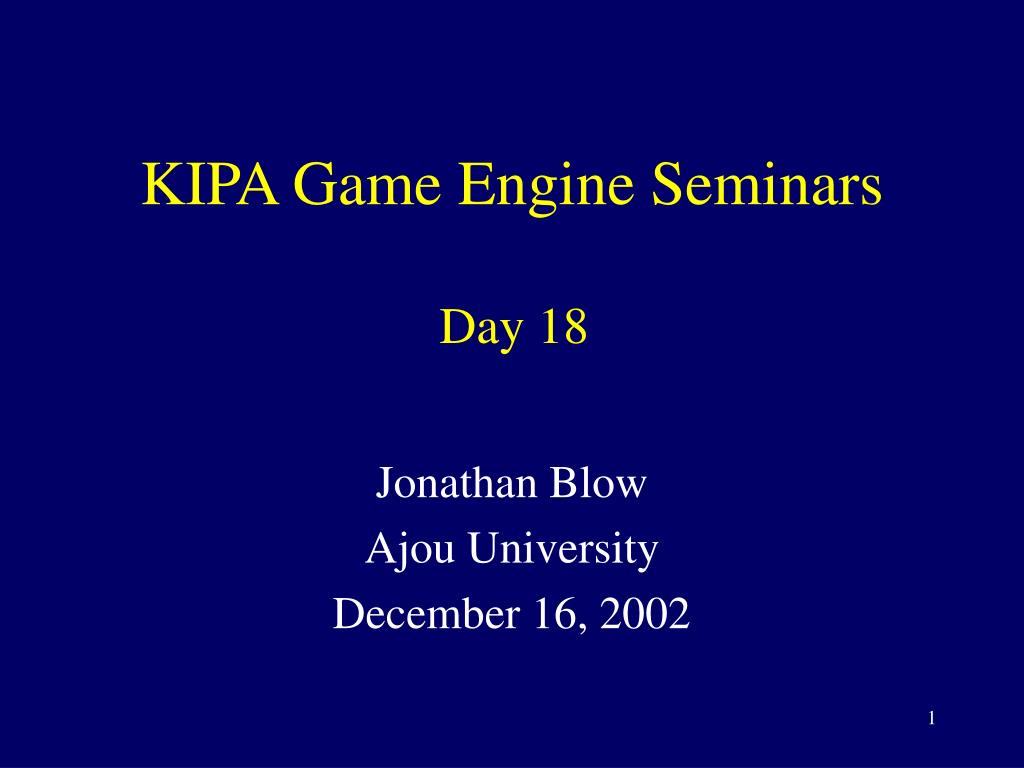 KIPA Game Engine Seminars

Day 18

Jonathan Blow
Ajou University
December 16, 2002

1